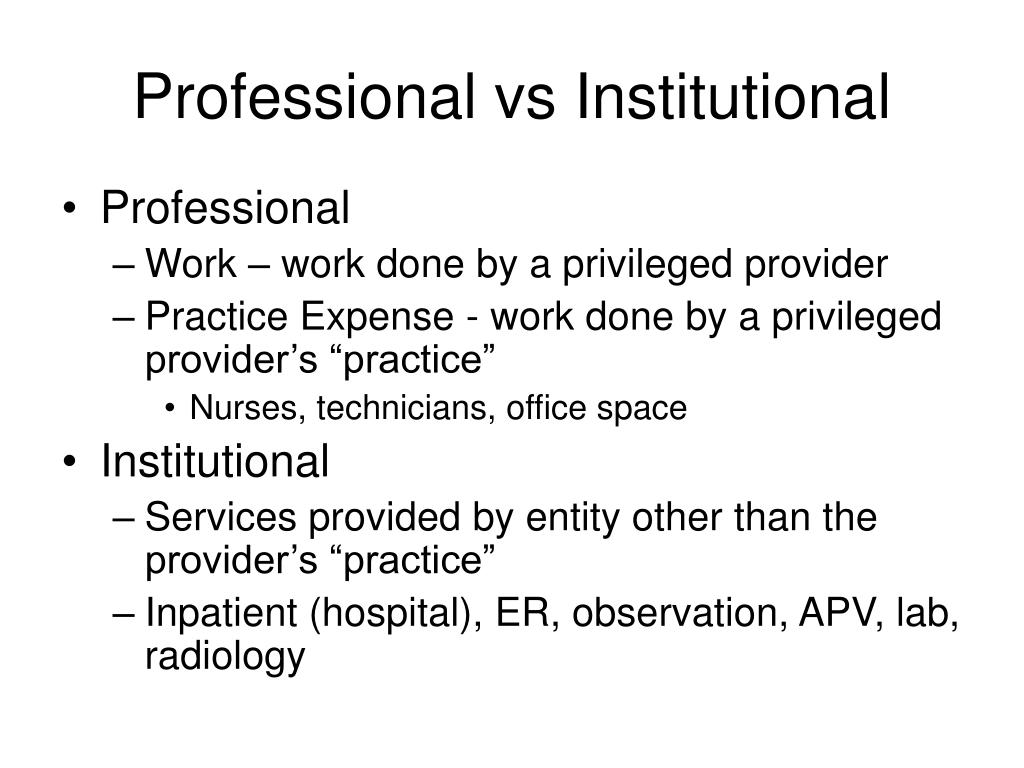 Professional vs Institutional

• Professional
  – Work – work done by a privileged provider
  – Practice Expense - work done by a privileged provider’s “practice”
    • Nurses, technicians, office space
• Institutional
  – Services provided by entity other than the provider’s “practice”
  – Inpatient (hospital), ER, observation, APV, lab, radiology